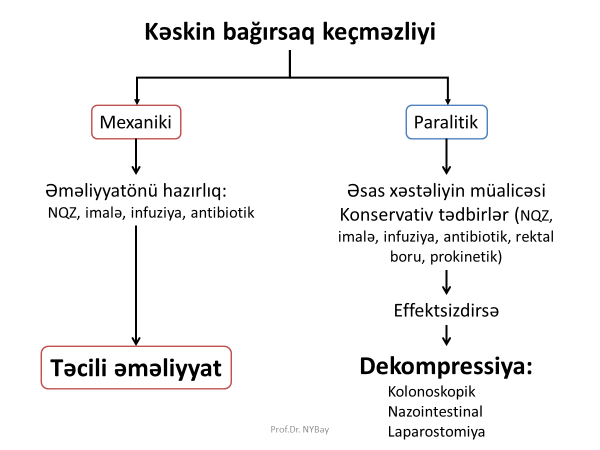 Kəskin bağırsaq keçməzliyi

Mexaniki

Əməliyyatönü hazırlıq:
NQZ, imalə, infuziya, antibiotik

Təcili əməliyyat

Paralitik

Əsas xəstəliyin müalicəsi
Konservativ tədbirlər (NQZ, imalə, infuziya, antibiotik, rektal boru, prokinetik)

Effektsizdirsə

Dekompressiya:
Kolonoskopik
Nazointestinal
Laparostomiya

Prof.Dr. NYBay